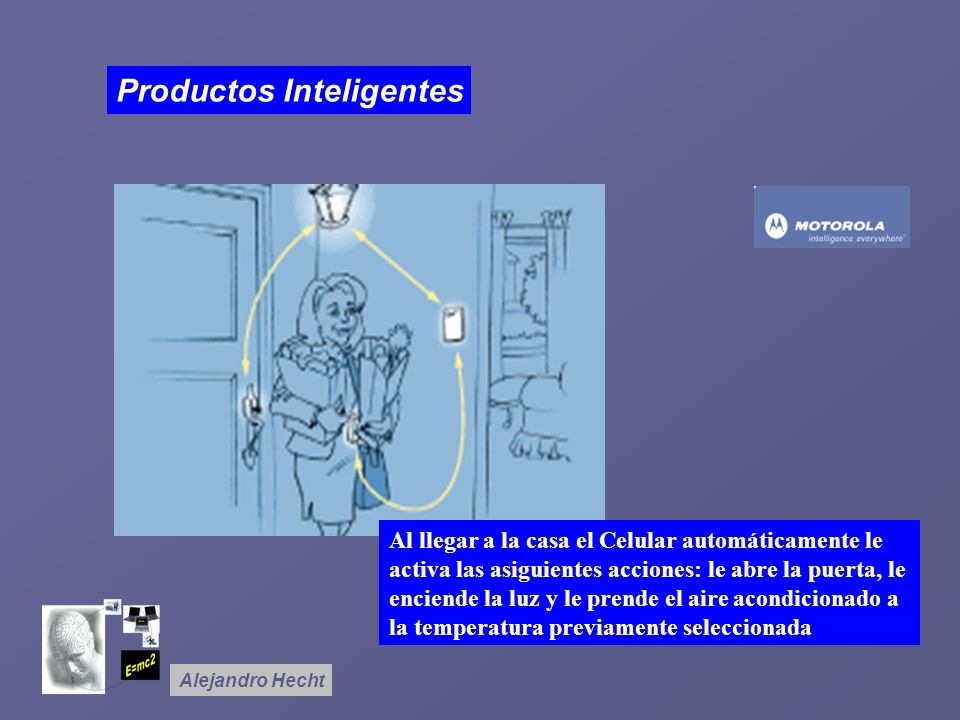 Productos Inteligentes

MOTOROLA
intelligence everywhere

Al llegar a la casa el Celular automáticamente le activa las asiguientes acciones: le abre la puerta, le enciende la luz y le prende el aire acondicionado a la temperatura previamente seleccionada

E=mc2

Alejandro Hecht